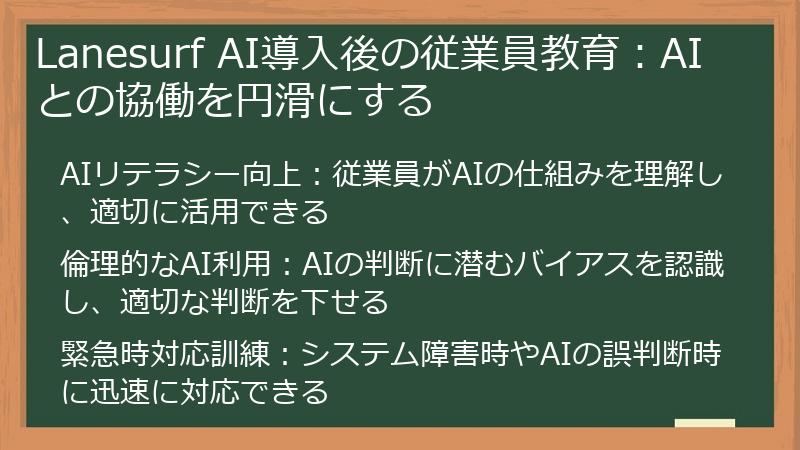 Lanesurf AI導入後の従業員教育：AIとの協働を円滑にする

AIリテラシー向上：従業員がAIの仕組みを理解し、適切に活用できる

倫理的なAI利用：AIの判断に潜むバイアスを認識し、適切な判断を下せる

緊急時対応訓練：システム障害時やAIの誤判断時に迅速に対応できる